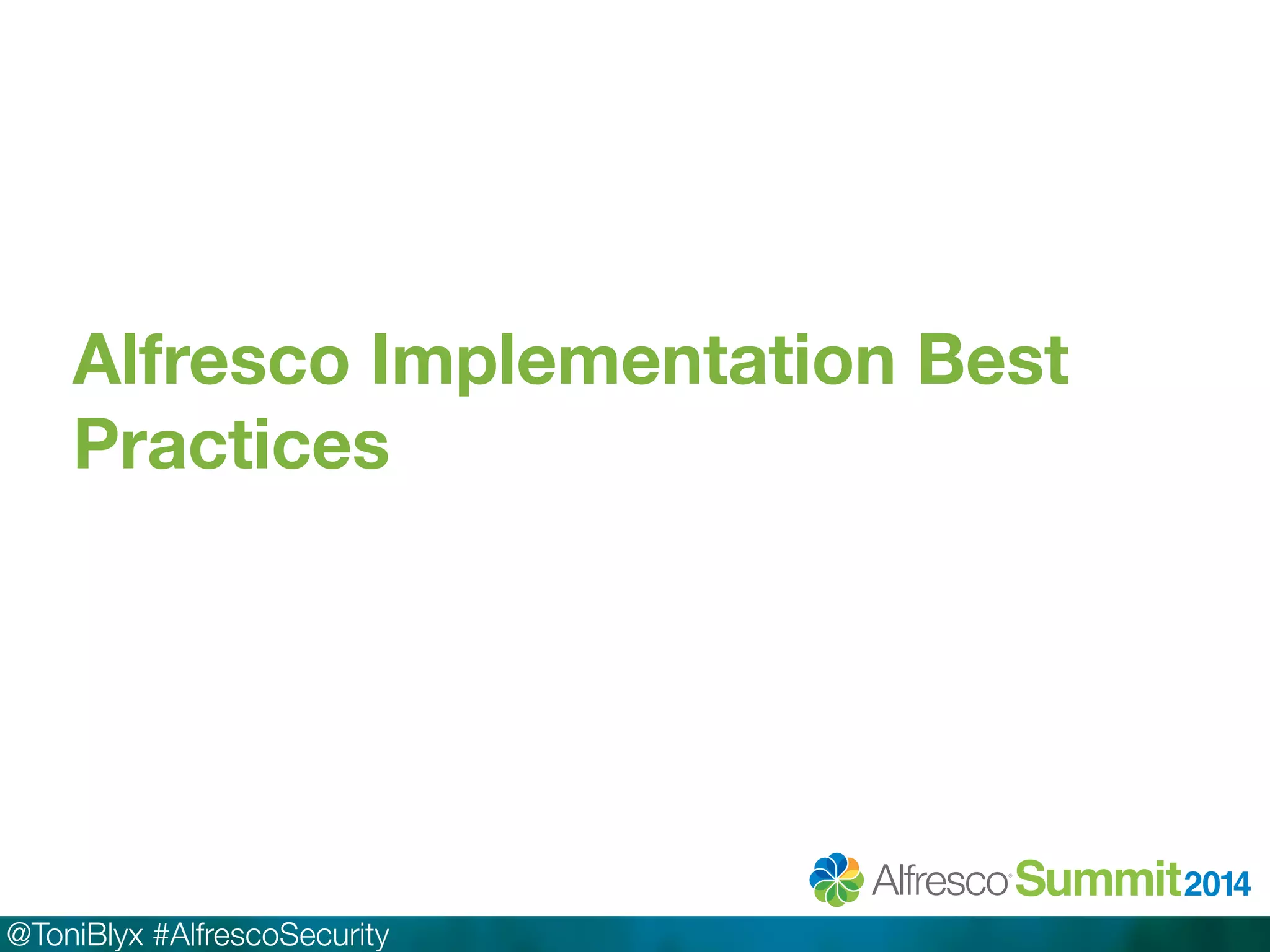 Alfresco Implementation Best Practices

Alfresco Summit 2014

@ToniBlyx #AlfrescoSecurity